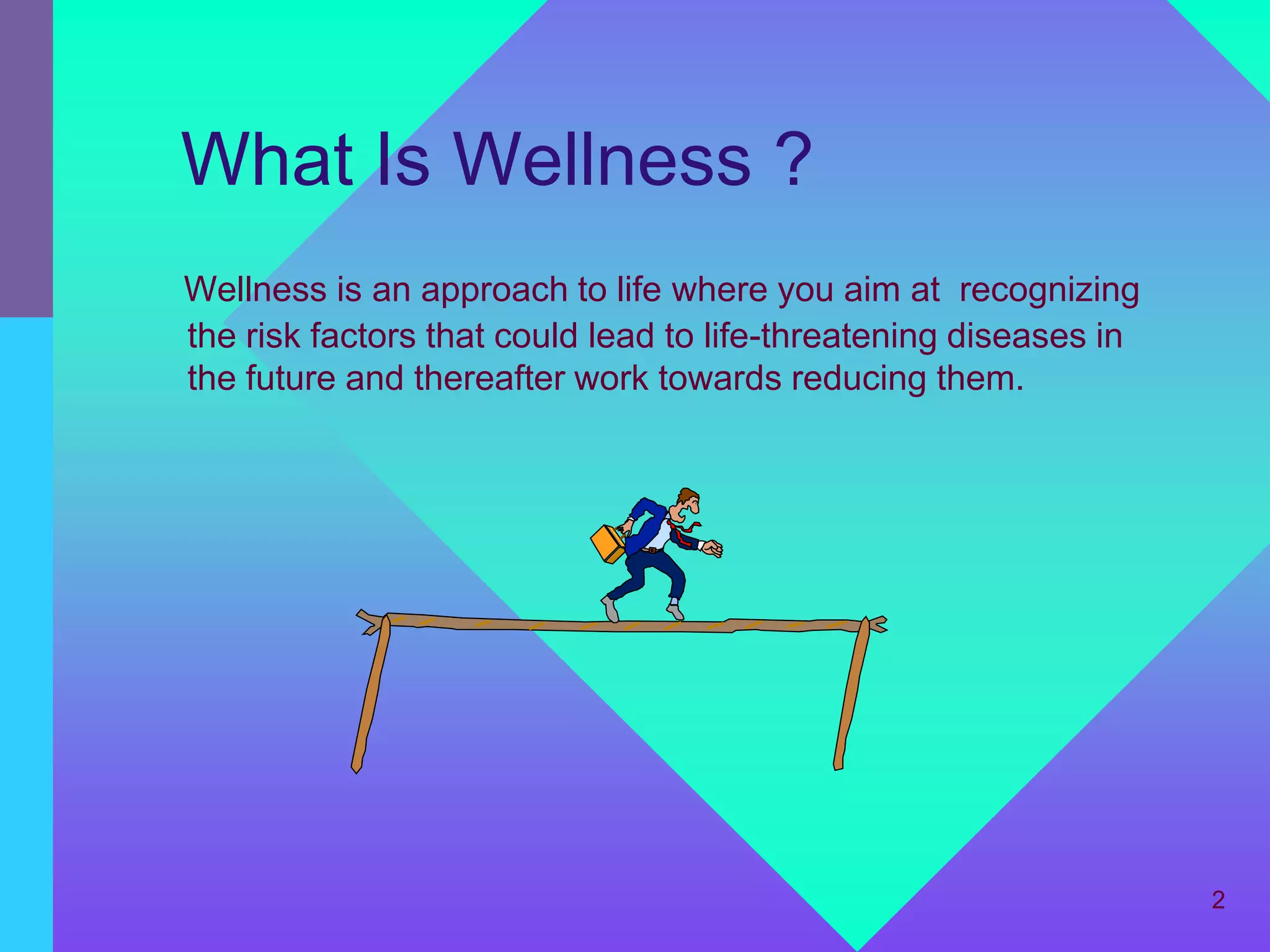 What Is Wellness ?

Wellness is an approach to life where you aim at recognizing the risk factors that could lead to life-threatening diseases in the future and thereafter work towards reducing them.

2